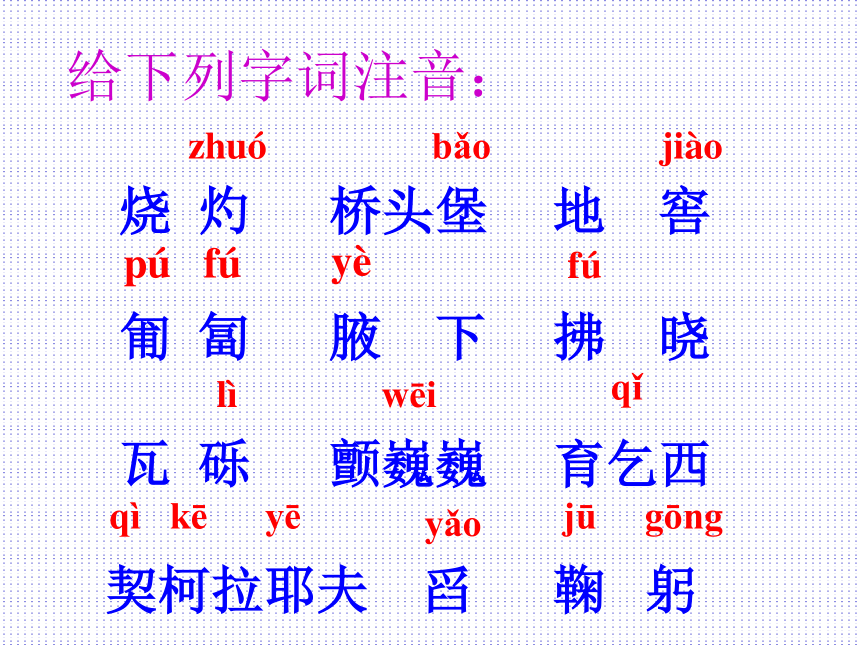 给下列字词注音：

zhuó bǎo jiào
烧 灼 桥头堡 地 窖

pú fú yè fú
匍 匐 腋 下 拂 晓

lì wēi qǐ
瓦 砾 颤巍巍 育乞西

qì kē yē yǎo jū gōng
契柯拉耶夫 舀 鞠 躬